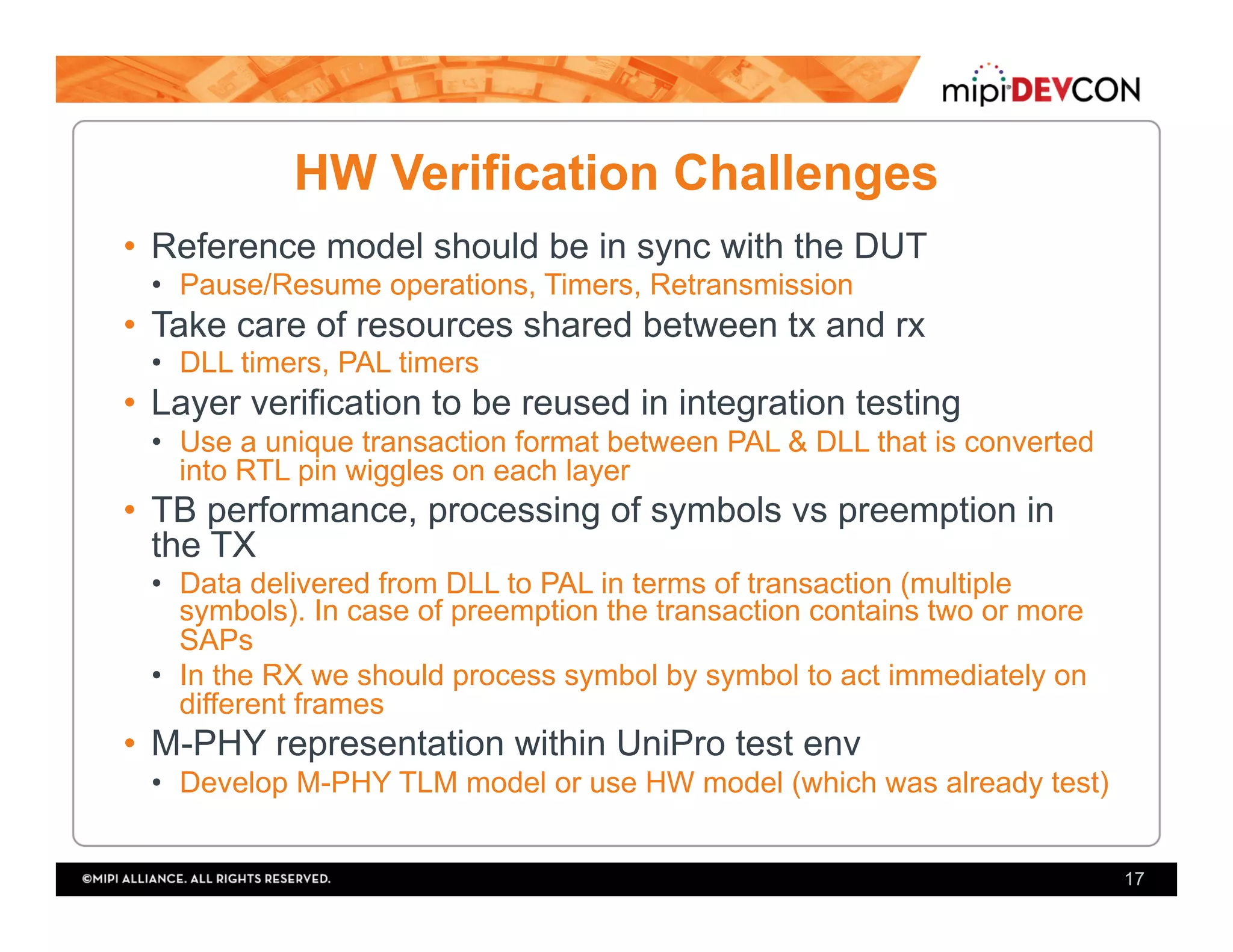 mipi DEVCON

HW Verification Challenges

• Reference model should be in sync with the DUT
  • Pause/Resume operations, Timers, Retransmission
• Take care of resources shared between tx and rx
  • DLL timers, PAL timers
• Layer verification to be reused in integration testing
  • Use a unique transaction format between PAL & DLL that is converted into RTL pin wiggles on each layer
• TB performance, processing of symbols vs preemption in the TX
  • Data delivered from DLL to PAL in terms of transaction (multiple symbols). In case of preemption the transaction contains two or more SAPs
  • In the RX we should process symbol by symbol to act immediately on different frames
• M-PHY representation within UniPro test env
  • Develop M-PHY TLM model or use HW model (which was already test)

©MIPI ALLIANCE. ALL RIGHTS RESERVED.

17